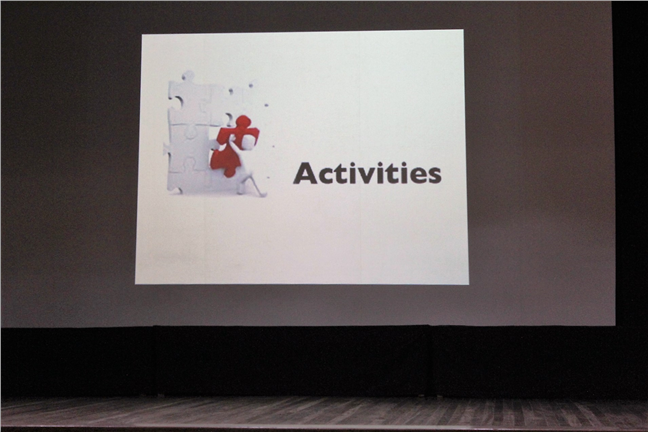 Activities